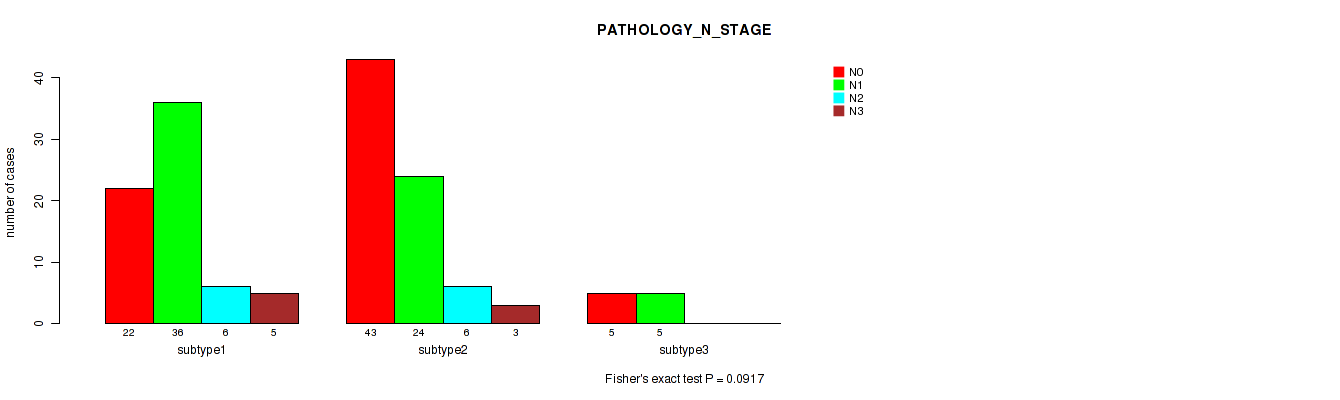 PATHOLOGY_N_STAGE

N0
N1
N2
N3

number of cases

40
30
20
10
0

22 36 6 5
subtype1

43 24 6 3
subtype2

5 5
subtype3

Fisher's exact test P = 0.0917